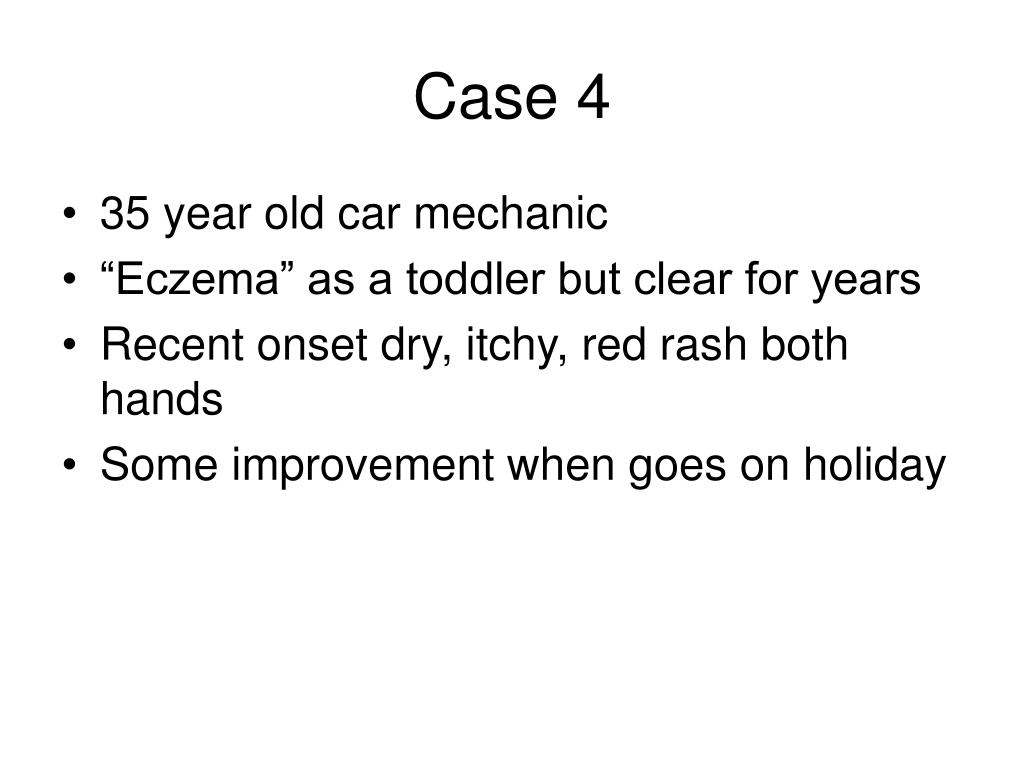 Case 4

• 35 year old car mechanic
• “Eczema” as a toddler but clear for years
• Recent onset dry, itchy, red rash both hands
• Some improvement when goes on holiday